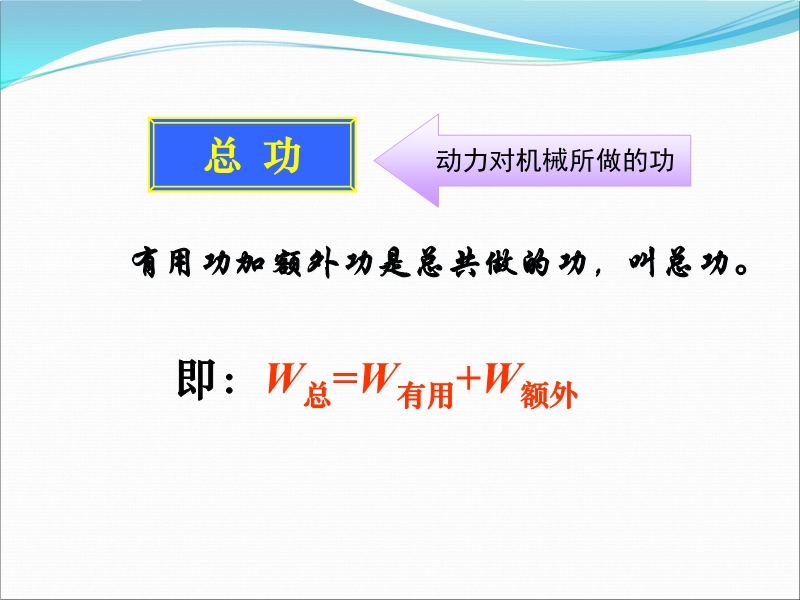 总 功

动力对机械所做的功

有用功加额外功是总共做的功，叫总功。

即：$W_{总}=W_{有用}+W_{额外}$